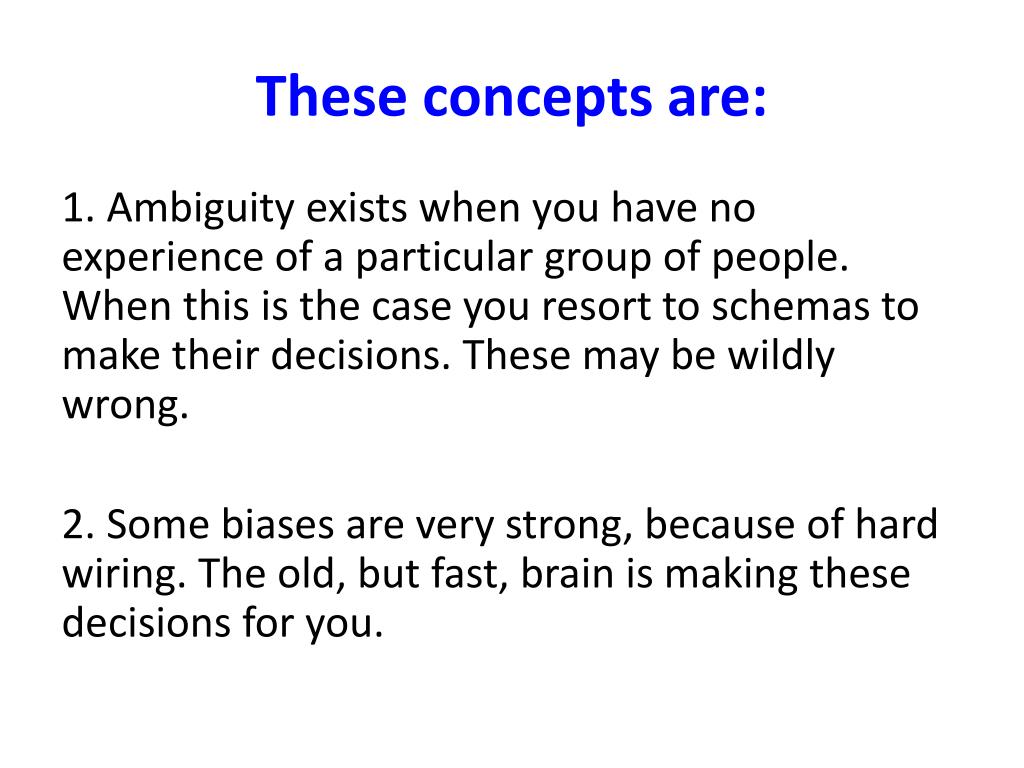 These concepts are:

1. Ambiguity exists when you have no experience of a particular group of people. When this is the case you resort to schemas to make their decisions. These may be wildly wrong.

2. Some biases are very strong, because of hard wiring. The old, but fast, brain is making these decisions for you.